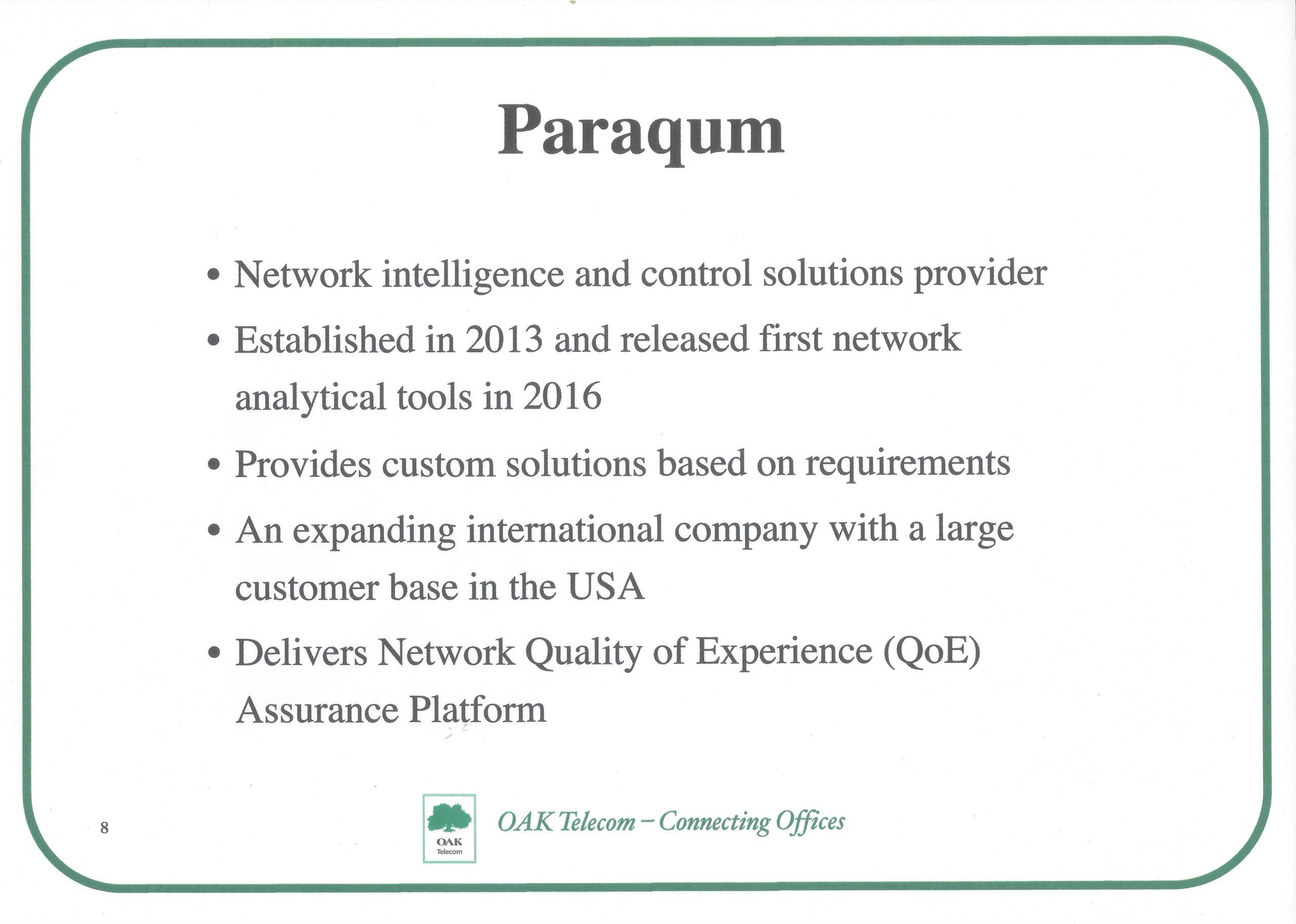 Paraqum

• Network intelligence and control solutions provider
• Established in 2013 and released first network analytical tools in 2016
• Provides custom solutions based on requirements
• An expanding international company with a large customer base in the USA
• Delivers Network Quality of Experience (QoE) Assurance Platform

8

OAK Telecom

OAK Telecom – Connecting Offices